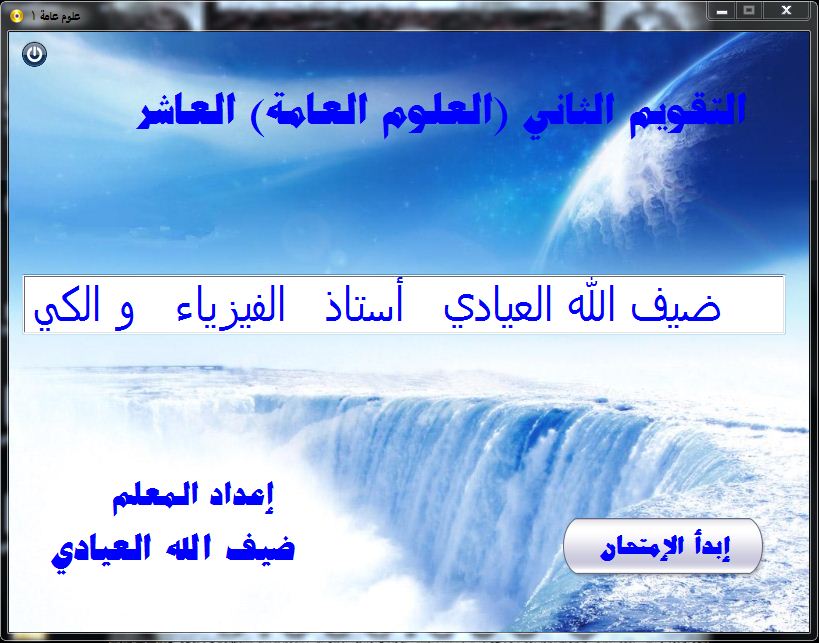 علوم عامة ١

التقويم الثاني (العلوم العامة) العاشر

ضيف الله العيادي أستاذ الفيزياء و الكي

إعداد المعلم
ضيف الله العيادي

إبدأ الإمتحان